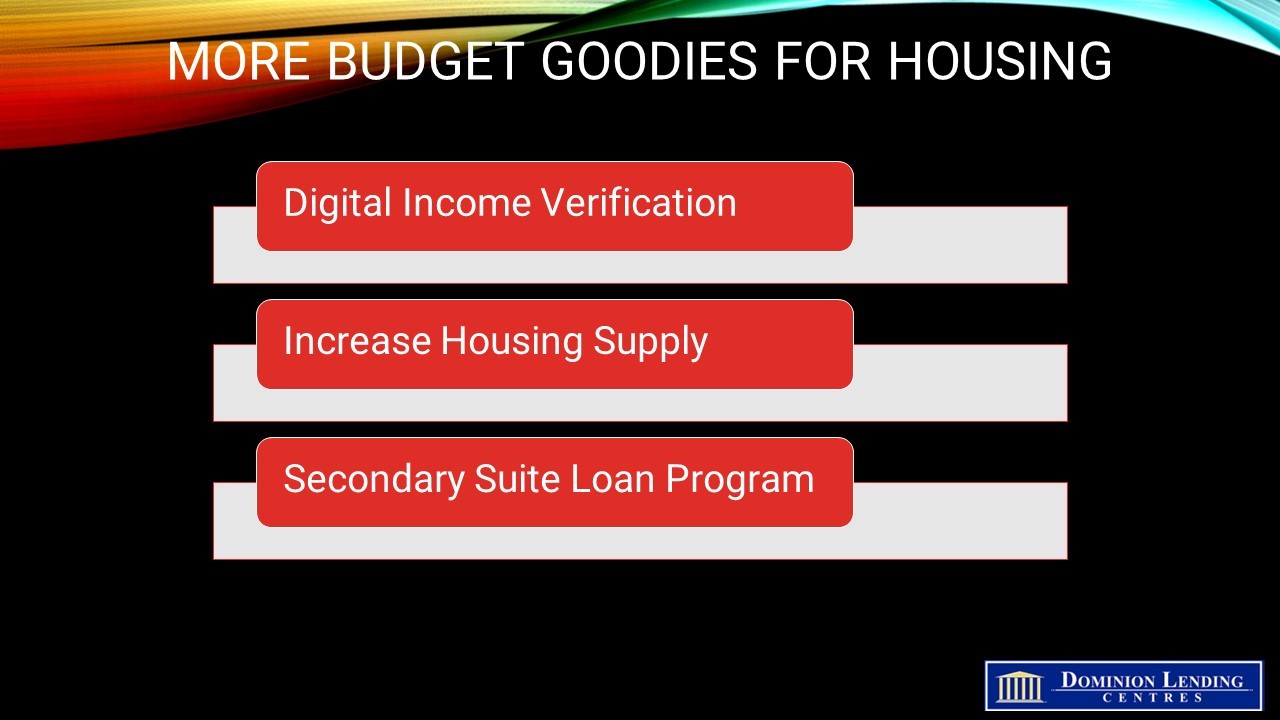 MORE BUDGET GOODIES FOR HOUSING

Digital Income Verification

Increase Housing Supply

Secondary Suite Loan Program

DOMINION LENDING CENTRES